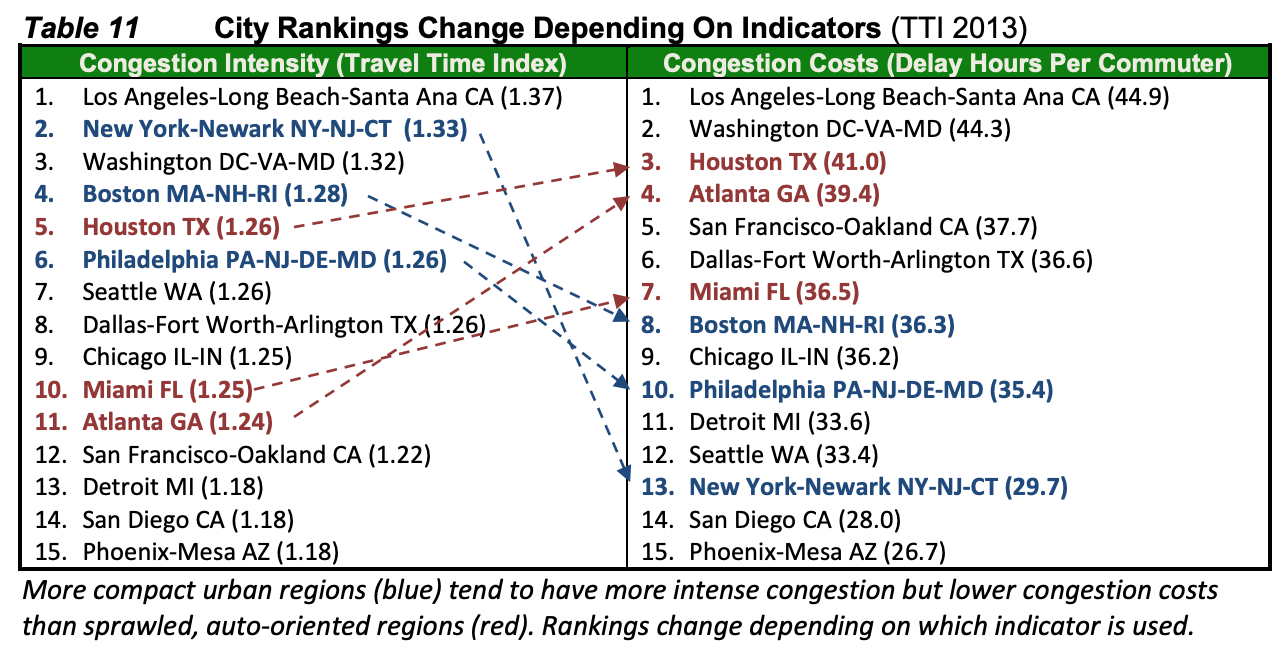 Table 11 City Rankings Change Depending On Indicators (TTI 2013)

| Congestion Intensity (Travel Time Index) | Congestion Costs (Delay Hours Per Commuter) |
|---|---|
| 1. Los Angeles-Long Beach-Santa Ana CA (1.37) | 1. Los Angeles-Long Beach-Santa Ana CA (44.9) |
| 2. New York-Newark NY-NJ-CT (1.33) | 2. Washington DC-VA-MD (44.3) |
| 3. Washington DC-VA-MD (1.32) | 3. Houston TX (41.0) |
| 4. Boston MA-NH-RI (1.28) | 4. Atlanta GA (39.4) |
| 5. Houston TX (1.26) | 5. San Francisco-Oakland CA (37.7) |
| 6. Philadelphia PA-NJ-DE-MD (1.26) | 6. Dallas-Fort Worth-Arlington TX (36.6) |
| 7. Seattle WA (1.26) | 7. Miami FL (36.5) |
| 8. Dallas-Fort Worth-Arlington TX (1.26) | 8. Boston MA-NH-RI (36.3) |
| 9. Chicago IL-IN (1.25) | 9. Chicago IL-IN (36.2) |
| 10. Miami FL (1.25) | 10. Philadelphia PA-NJ-DE-MD (35.4) |
| 11. Atlanta GA (1.24) | 11. Detroit MI (33.6) |
| 12. San Francisco-Oakland CA (1.22) | 12. Seattle WA (33.4) |
| 13. Detroit MI (1.18) | 13. New York-Newark NY-NJ-CT (29.7) |
| 14. San Diego CA (1.18) | 14. San Diego CA (28.0) |
| 15. Phoenix-Mesa AZ (1.18) | 15. Phoenix-Mesa AZ (26.7) |

More compact urban regions (blue) tend to have more intense congestion but lower congestion costs than sprawled, auto-oriented regions (red). Rankings change depending on which indicator is used.